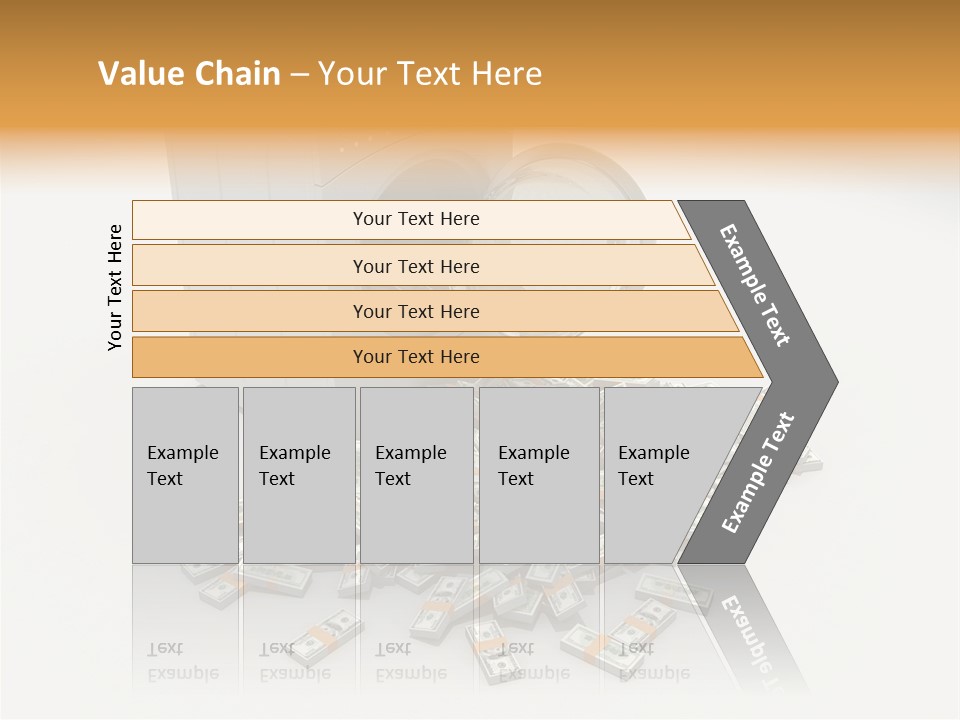 Value Chain – Your Text Here

Your Text Here

Your Text Here

Your Text Here

Your Text Here

Your Text Here

Example Text

Example Text

Example Text

Example Text

Example Text

Example Text

Example Text